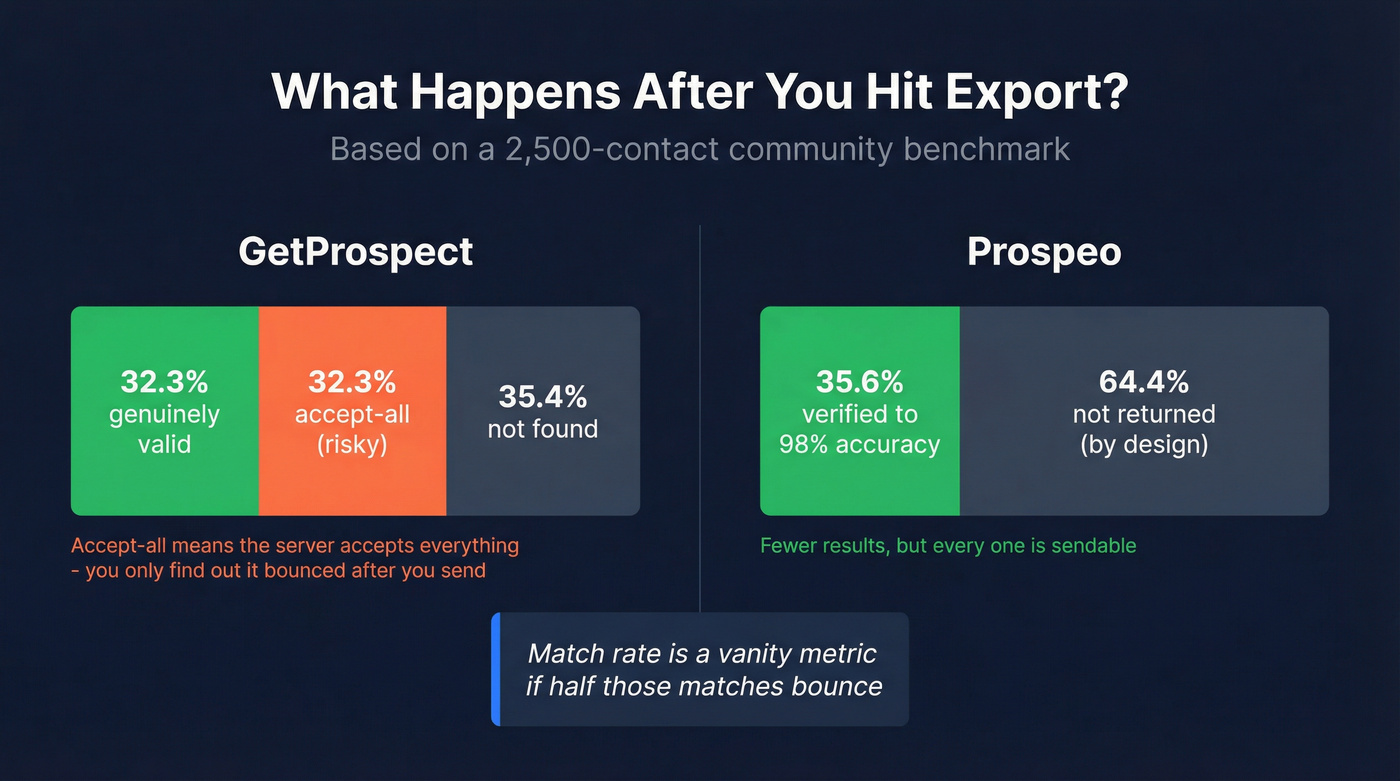 What Happens After You Hit Export?
Based on a 2,500-contact community benchmark

GetProspect

32.3% genuinely valid

32.3% accept-all (risky)

35.4% not found

Accept-all means the server accepts everything - you only find out it bounced after you send

Prospeo

35.6% verified to 98% accuracy

64.4% not returned (by design)

Fewer results, but every one is sendable

Match rate is a vanity metric if half those matches bounce